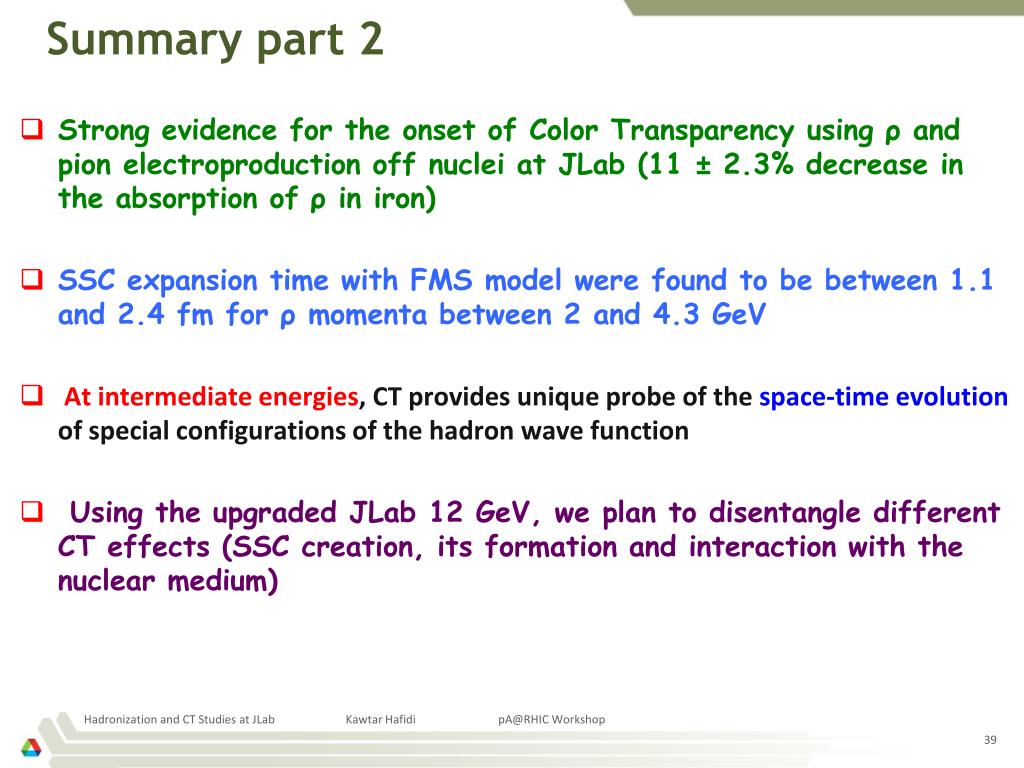 Summary part 2

❑ Strong evidence for the onset of Color Transparency using ρ and pion electroproduction off nuclei at JLab (11 ± 2.3% decrease in the absorption of ρ in iron)

❑ SSC expansion time with FMS model were found to be between 1.1 and 2.4 fm for ρ momenta between 2 and 4.3 GeV

❑ At intermediate energies, CT provides unique probe of the space-time evolution of special configurations of the hadron wave function

❑ Using the upgraded JLab 12 GeV, we plan to disentangle different CT effects (SSC creation, its formation and interaction with the nuclear medium)

Hadronization and CT Studies at JLab Kawtar Hafidi pA@RHIC Workshop

39